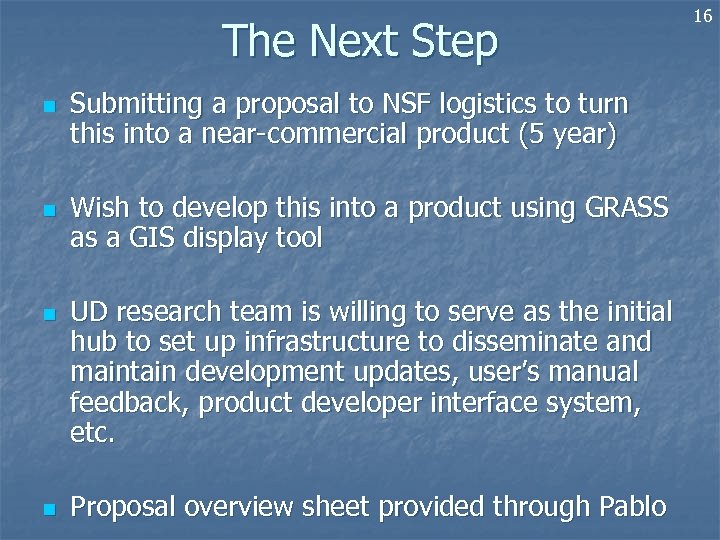 16

The Next Step

- Submitting a proposal to NSF logistics to turn this into a near-commercial product (5 year)

- Wish to develop this into a product using GRASS as a GIS display tool

- UD research team is willing to serve as the initial hub to set up infrastructure to disseminate and maintain development updates, user's manual feedback, product developer interface system, etc.

- Proposal overview sheet provided through Pablo